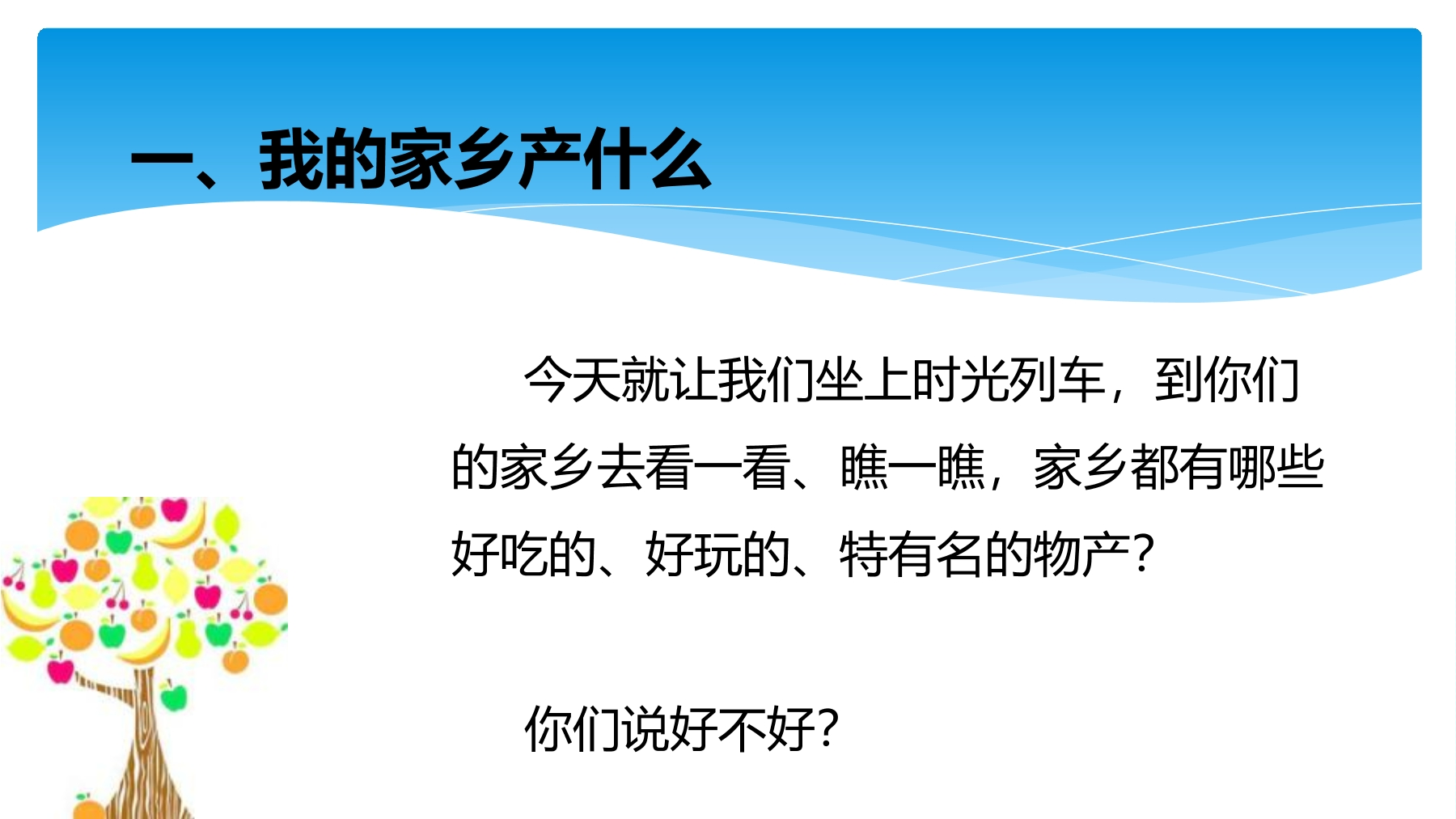 一、我的家乡产什么

今天就让我们坐上时光列车，到你们的家乡去看一看、瞧一瞧，家乡都有哪些好吃的、好玩的、特有名的物产?

你们说好不好?